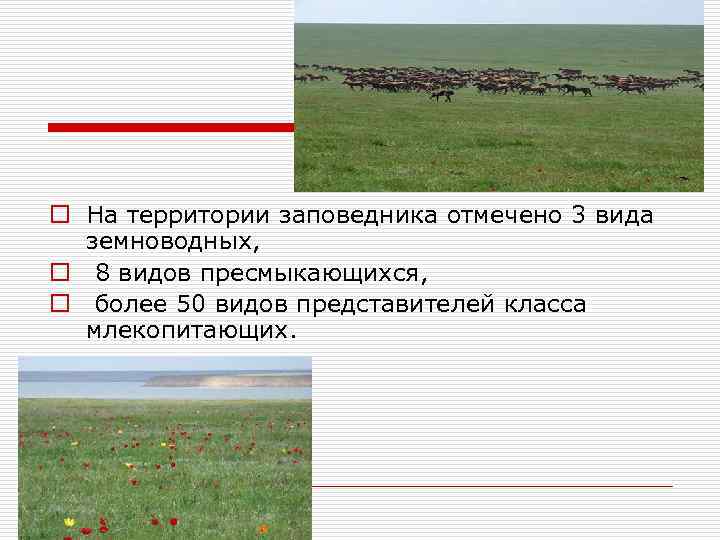 На территории заповедника отмечено 3 вида земноводных,

8 видов пресмыкающихся,

более 50 видов представителей класса млекопитающих.